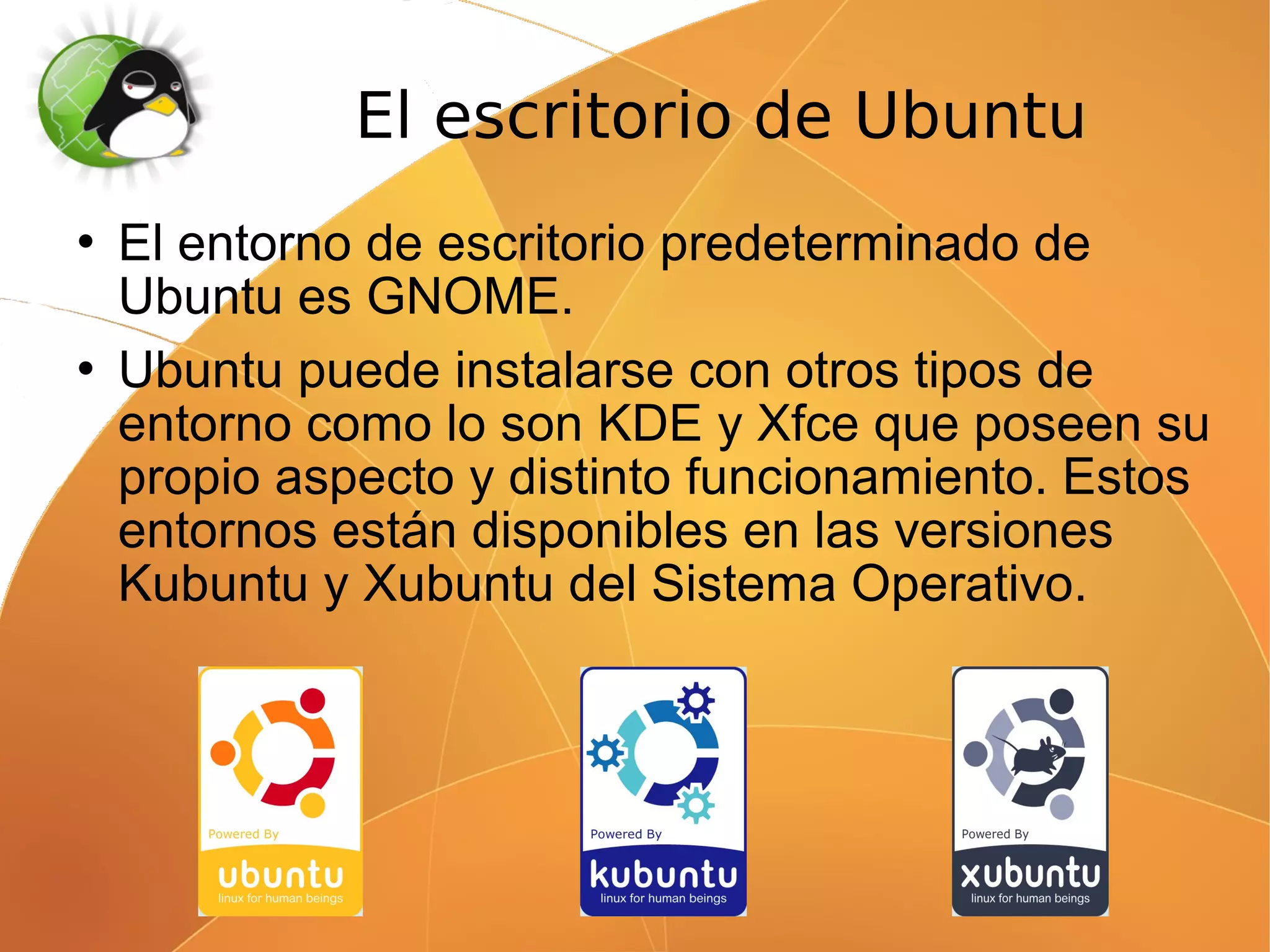 El escritorio de Ubuntu

• El entorno de escritorio predeterminado de Ubuntu es GNOME.

• Ubuntu puede instalarse con otros tipos de entorno como lo son KDE y Xfce que poseen su propio aspecto y distinto funcionamiento. Estos entornos están disponibles en las versiones Kubuntu y Xubuntu del Sistema Operativo.

Powered By
ubuntu
linux for human beings

Powered By
kubuntu
linux for human beings

Powered By
xubuntu
linux for human beings